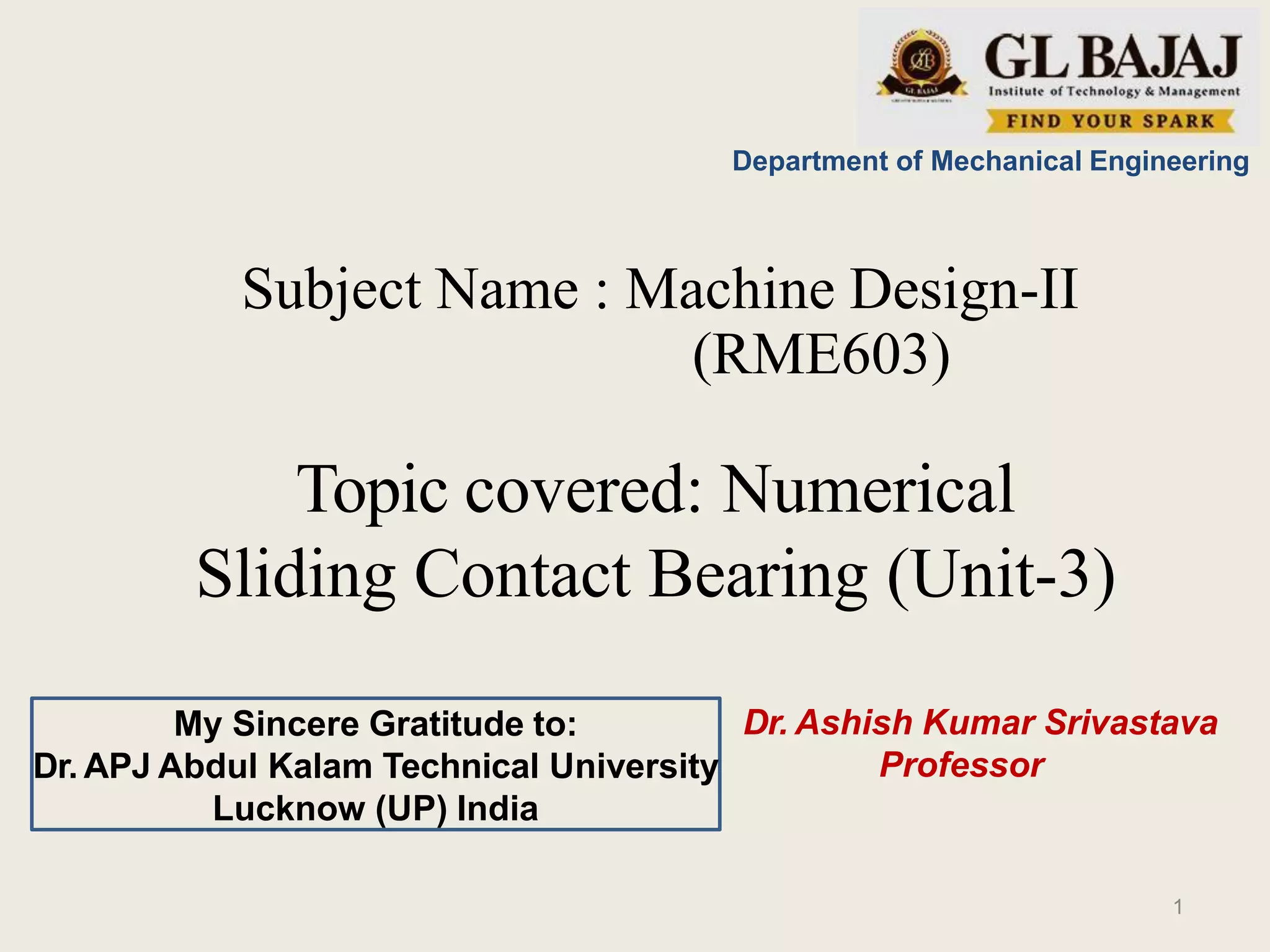 GL BAJAJ
Institute of Technology & Management
FIND YOUR SPARK

Department of Mechanical Engineering

Subject Name : Machine Design-II
(RME603)

Topic covered: Numerical
Sliding Contact Bearing (Unit-3)

My Sincere Gratitude to:
Dr. APJ Abdul Kalam Technical University
Lucknow (UP) India

Dr. Ashish Kumar Srivastava
Professor

1